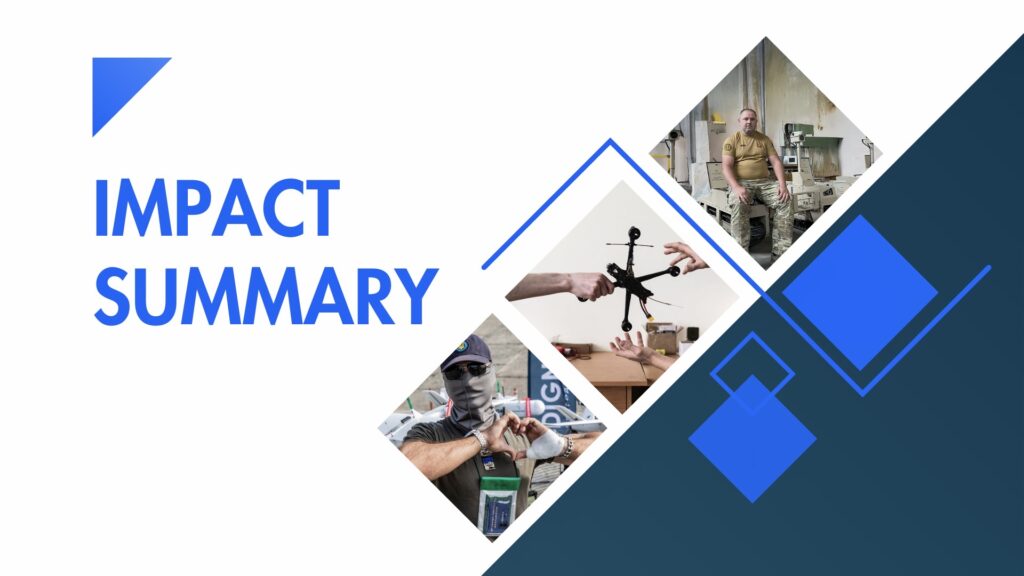 IMPACT SUMMARY